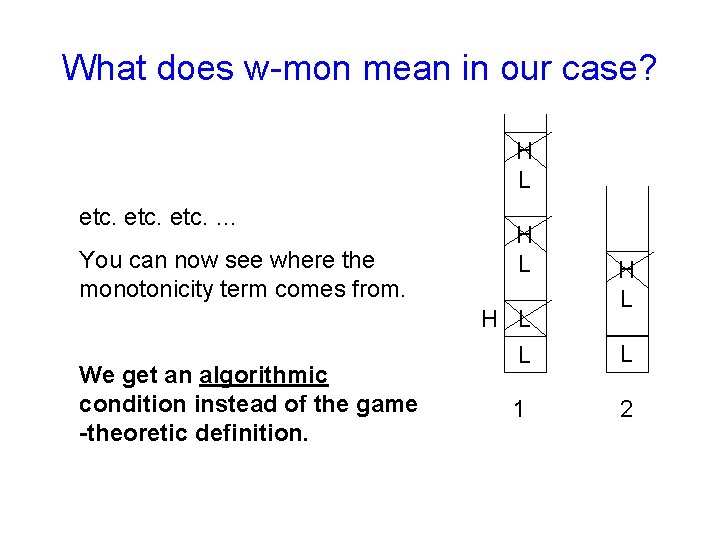 What does w-mon mean in our case?

etc. etc. etc. ...

You can now see where the monotonicity term comes from.

We get an algorithmic condition instead of the game -theoretic definition.

H
L
H
L
H L
L
1

H
L
L
2